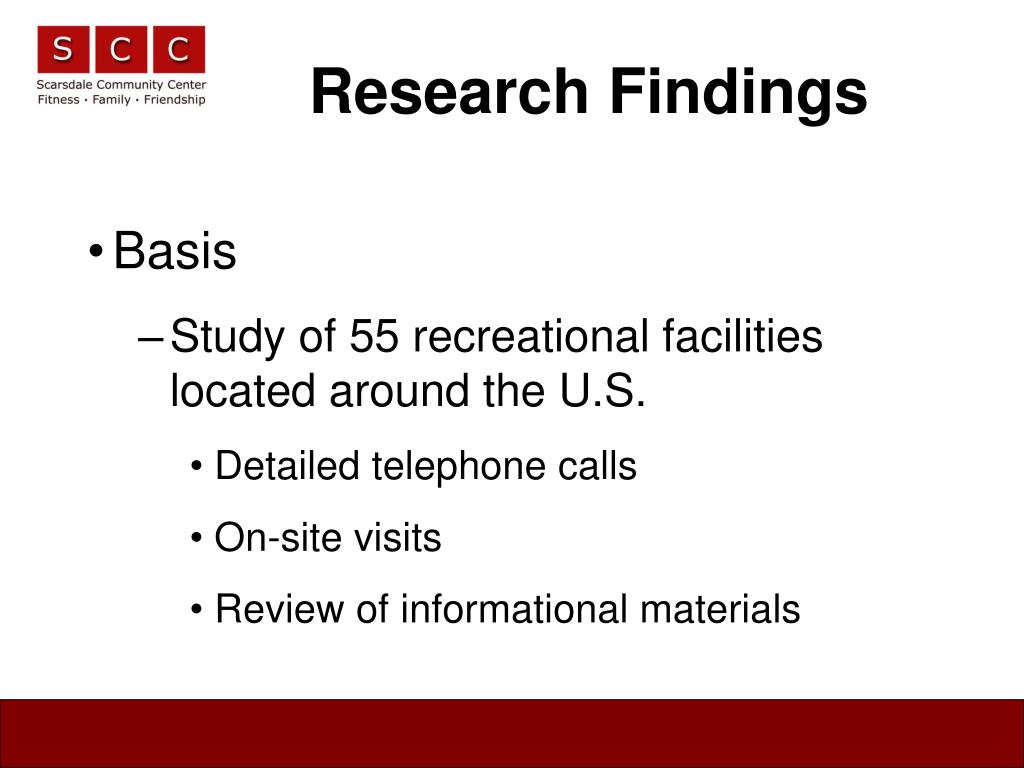 S C C
Scarsdale Community Center
Fitness · Family · Friendship

Research Findings

• Basis

– Study of 55 recreational facilities located around the U.S.

• Detailed telephone calls

• On-site visits

• Review of informational materials